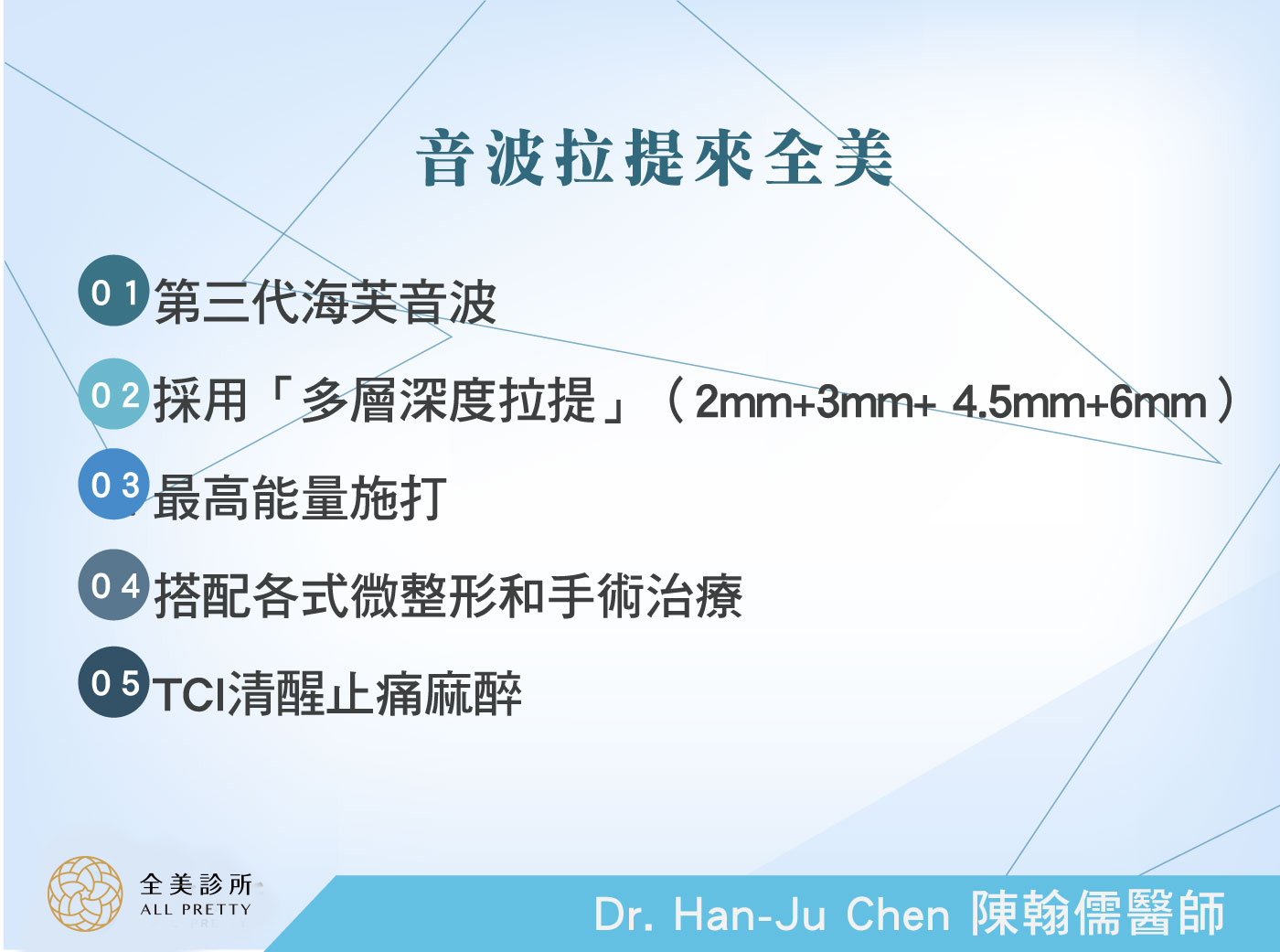 音波拉提來全美

01 第三代海芙音波

02 採用「多層深度拉提」（2mm+3mm+ 4.5mm+6mm）

03 最高能量施打

04 搭配各式微整形和手術治療

05 TCI清醒止痛麻醉

全美診所
ALL PRETTY

Dr. Han-Ju Chen 陳翰儒醫師